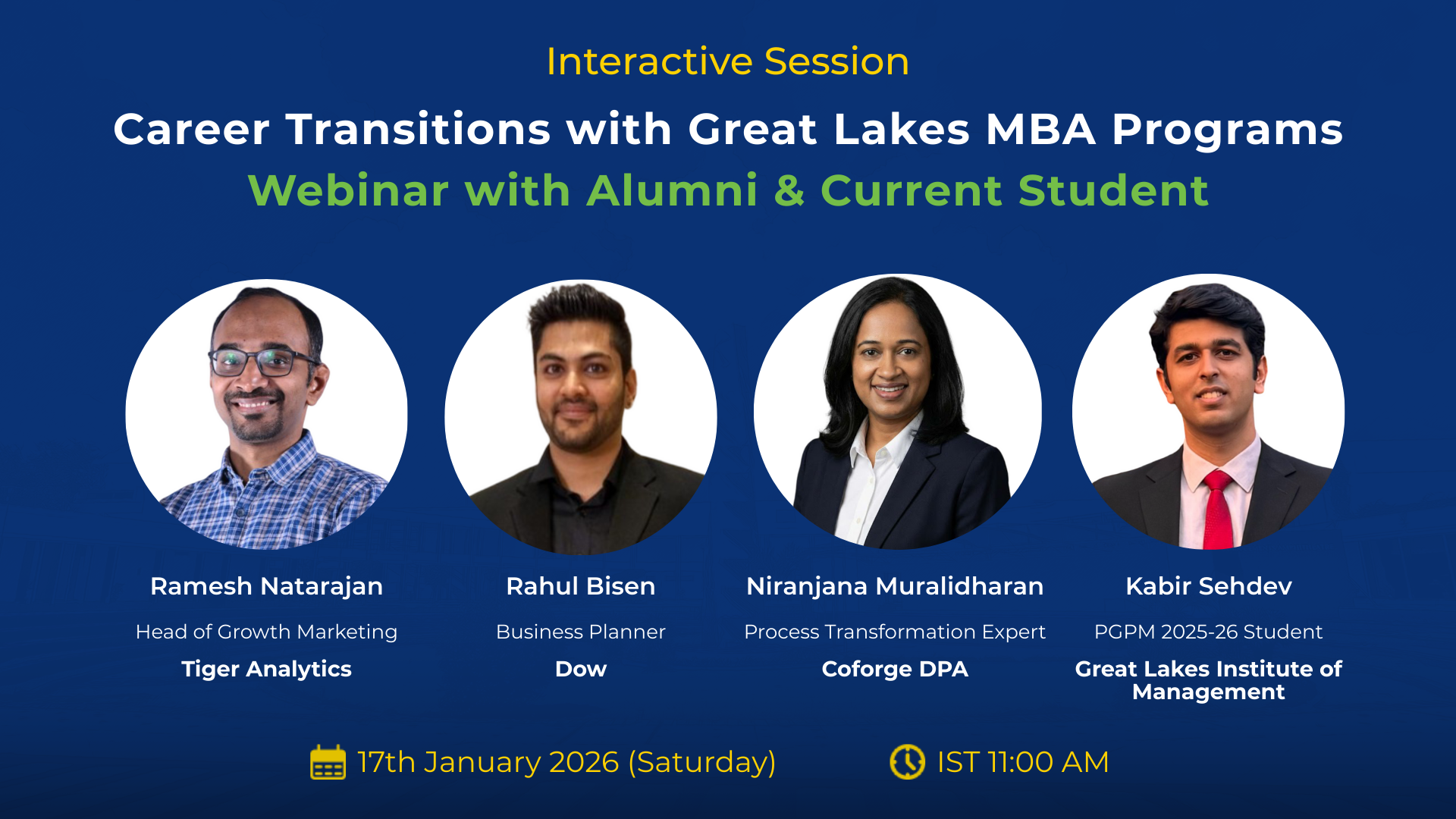 Interactive Session

Career Transitions with Great Lakes MBA Programs

Webinar with Alumni & Current Student

Ramesh Natarajan
Head of Growth Marketing
Tiger Analytics

Rahul Bisen
Business Planner
Dow

Niranjana Muralidharan
Process Transformation Expert
Coforge DPA

Kabir Sehdev
PGPM 2025-26 Student
Great Lakes Institute of Management

17th January 2026 (Saturday)

IST 11:00 AM